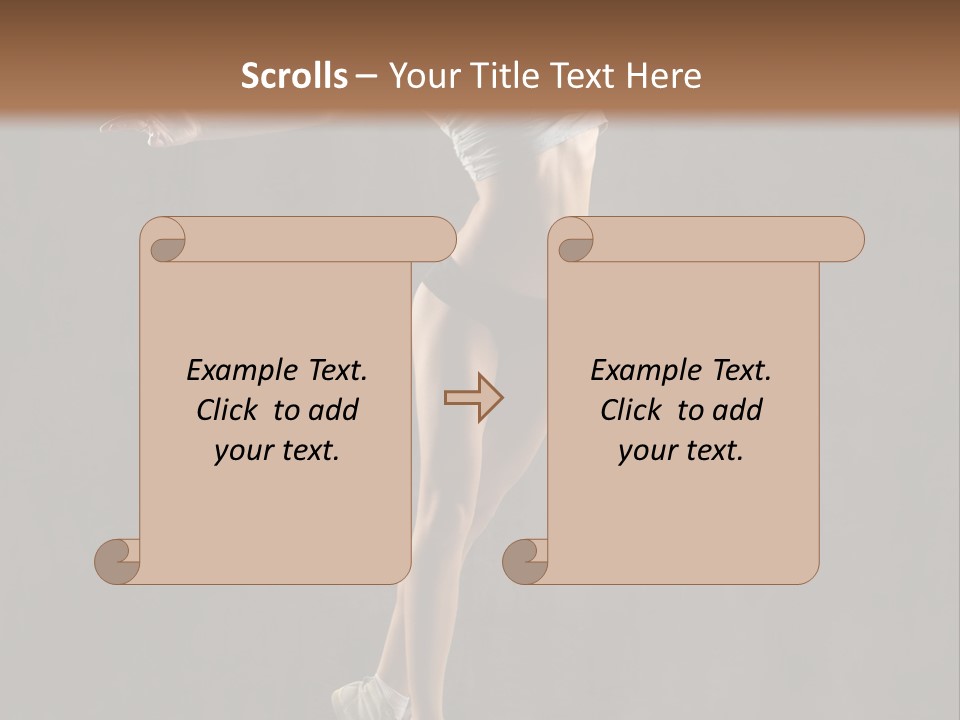 Scrolls – Your Title Text Here

Example Text. Click to add your text.

Example Text. Click to add your text.